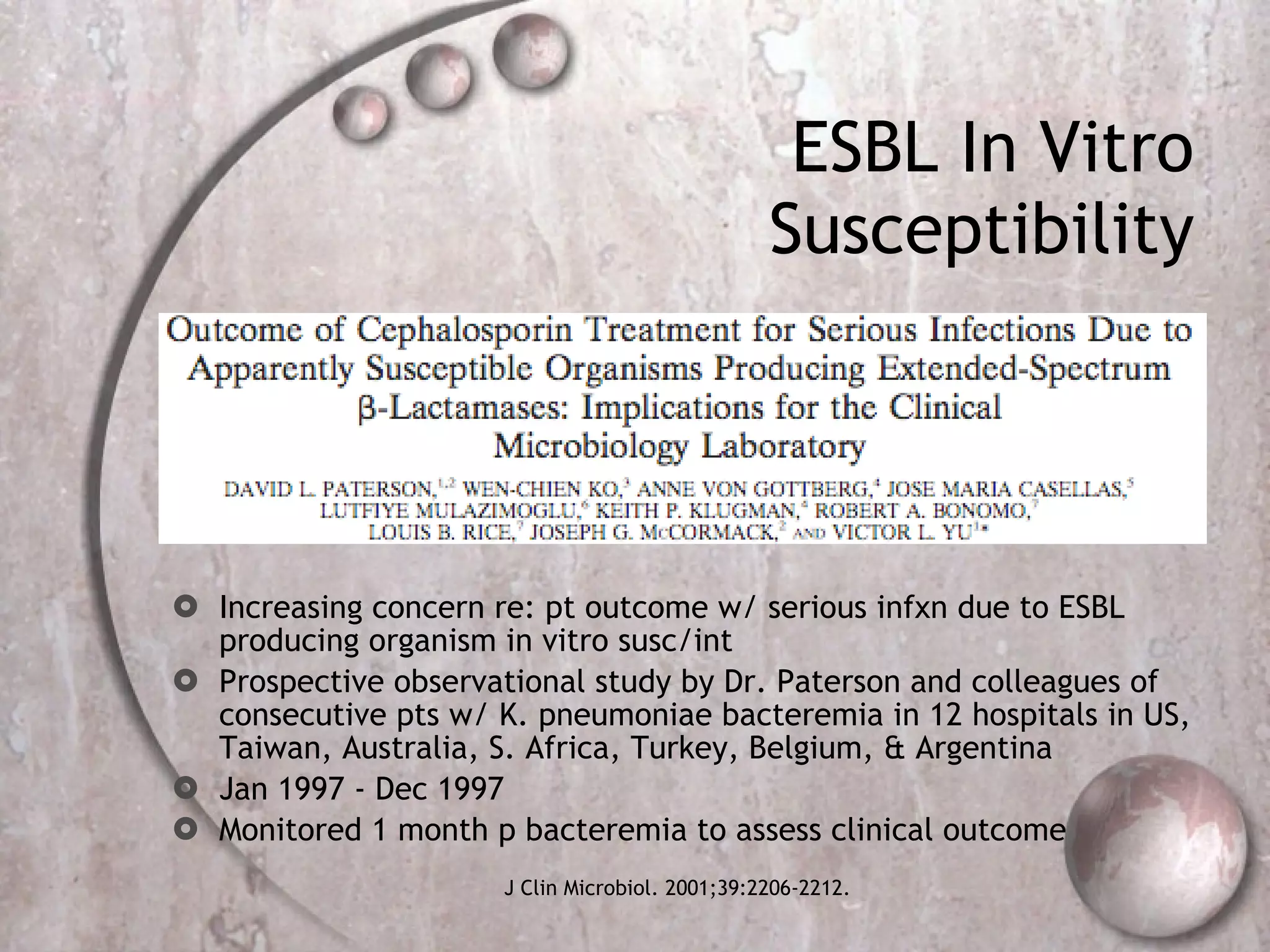 ESBL In Vitro Susceptibility

Outcome of Cephalosporin Treatment for Serious Infections Due to Apparently Susceptible Organisms Producing Extended-Spectrum β-Lactamases: Implications for the Clinical Microbiology Laboratory

DAVID L. PATERSON,$^{1,2}$ WEN-CHIEN KO,$^{3}$ ANNE VON GOTTBERG,$^{4}$ JOSE MARIA CASELLAS,$^{5}$ LUTFIYE MULAZIMOGLU,$^{6}$ KEITH P. KLUGMAN,$^{4}$ ROBERT A. BONOMO,$^{7}$ LOUIS B. RICE,$^{7}$ JOSEPH G. McCORMACK,$^{2}$ AND VICTOR L. YU$^{1*}$

Increasing concern re: pt outcome w/ serious infxn due to ESBL producing organism in vitro susc/int
Prospective observational study by Dr. Paterson and colleagues of consecutive pts w/ K. pneumoniae bacteremia in 12 hospitals in US, Taiwan, Australia, S. Africa, Turkey, Belgium, & Argentina
Jan 1997 - Dec 1997
Monitored 1 month p bacteremia to assess clinical outcome

J Clin Microbiol. 2001;39:2206-2212.